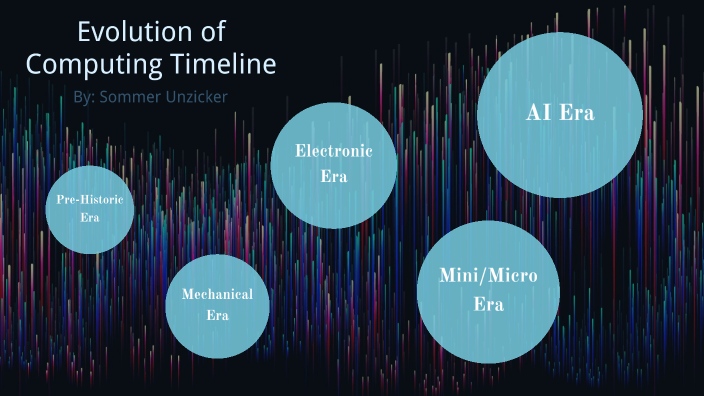 Evolution of Computing Timeline

By: Sommer Unzicker

Pre-Historic Era

Mechanical Era

Electronic Era

Mini/Micro Era

AI Era